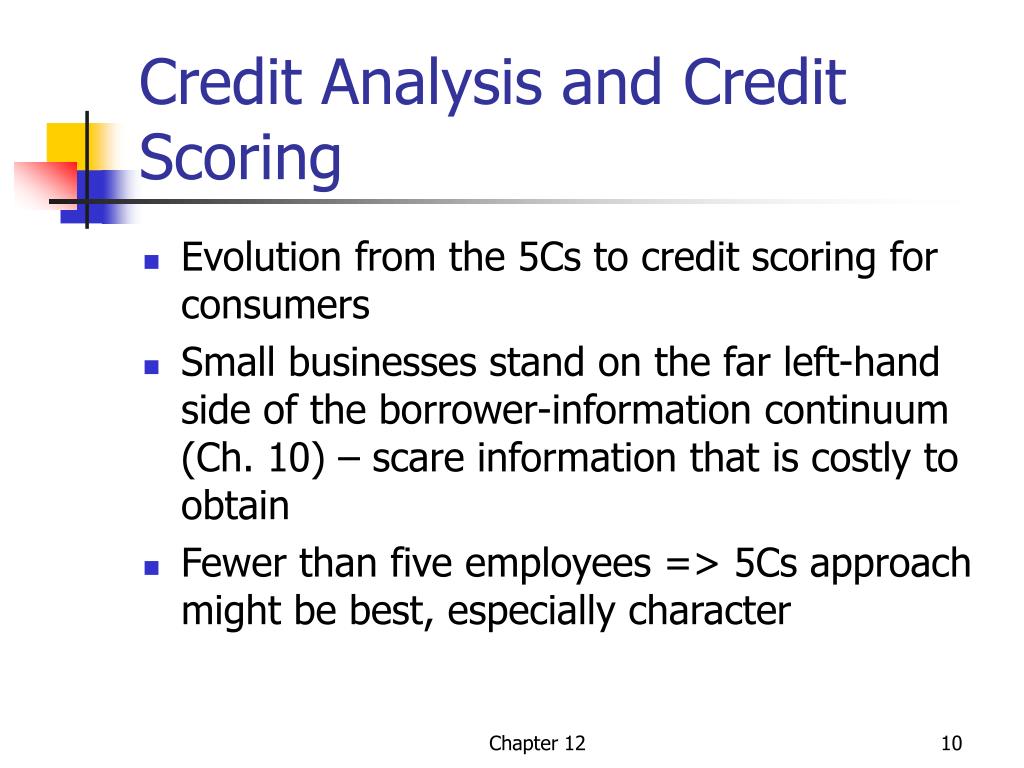 Credit Analysis and Credit Scoring

- Evolution from the 5Cs to credit scoring for consumers
- Small businesses stand on the far left-hand side of the borrower-information continuum (Ch. 10) – scare information that is costly to obtain
- Fewer than five employees => 5Cs approach might be best, especially character

Chapter 12

10